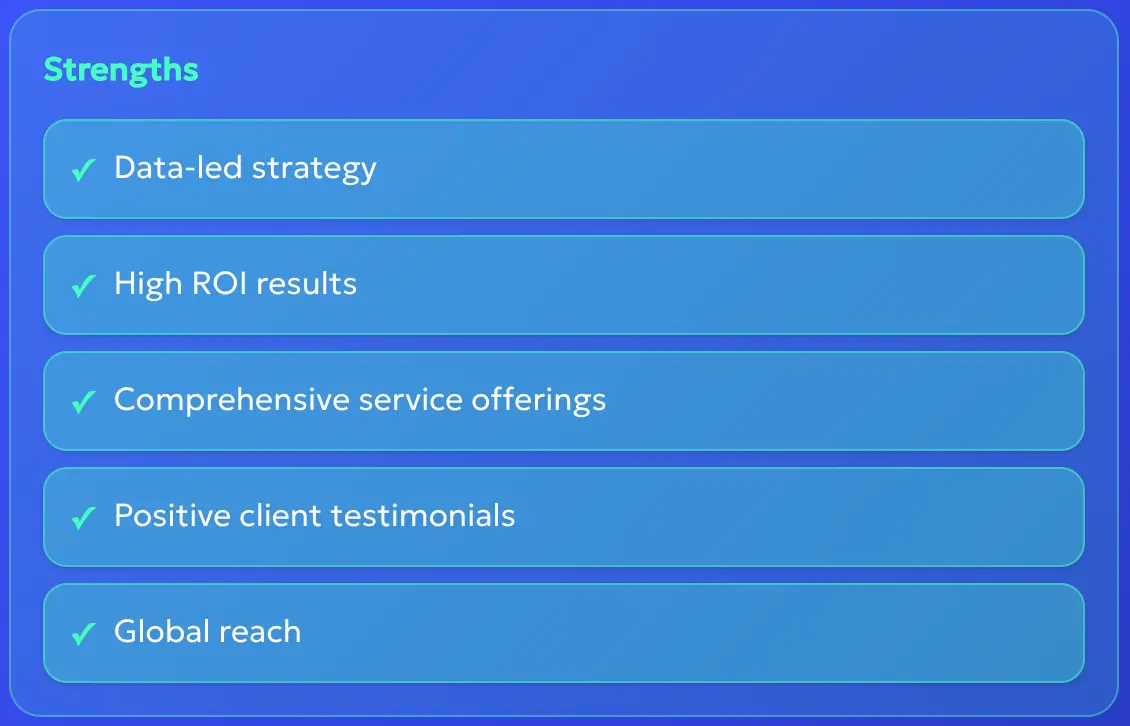 Strengths

✓ Data-led strategy

✓ High ROI results

✓ Comprehensive service offerings

✓ Positive client testimonials

✓ Global reach